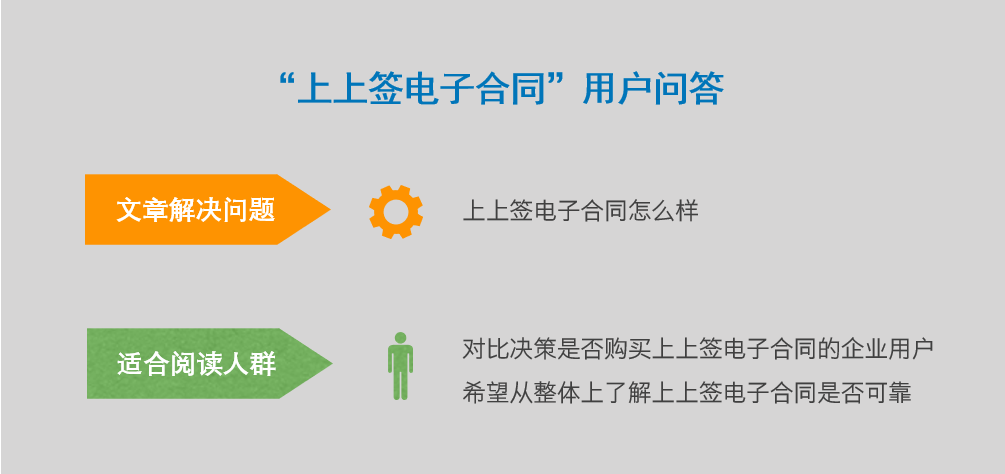 “上上签电子合同”用户问答

文章解决问题

上上签电子合同怎么样

适合阅读人群

对比决策是否购买上上签电子合同的企业用户
希望从整体上了解上上签电子合同是否可靠